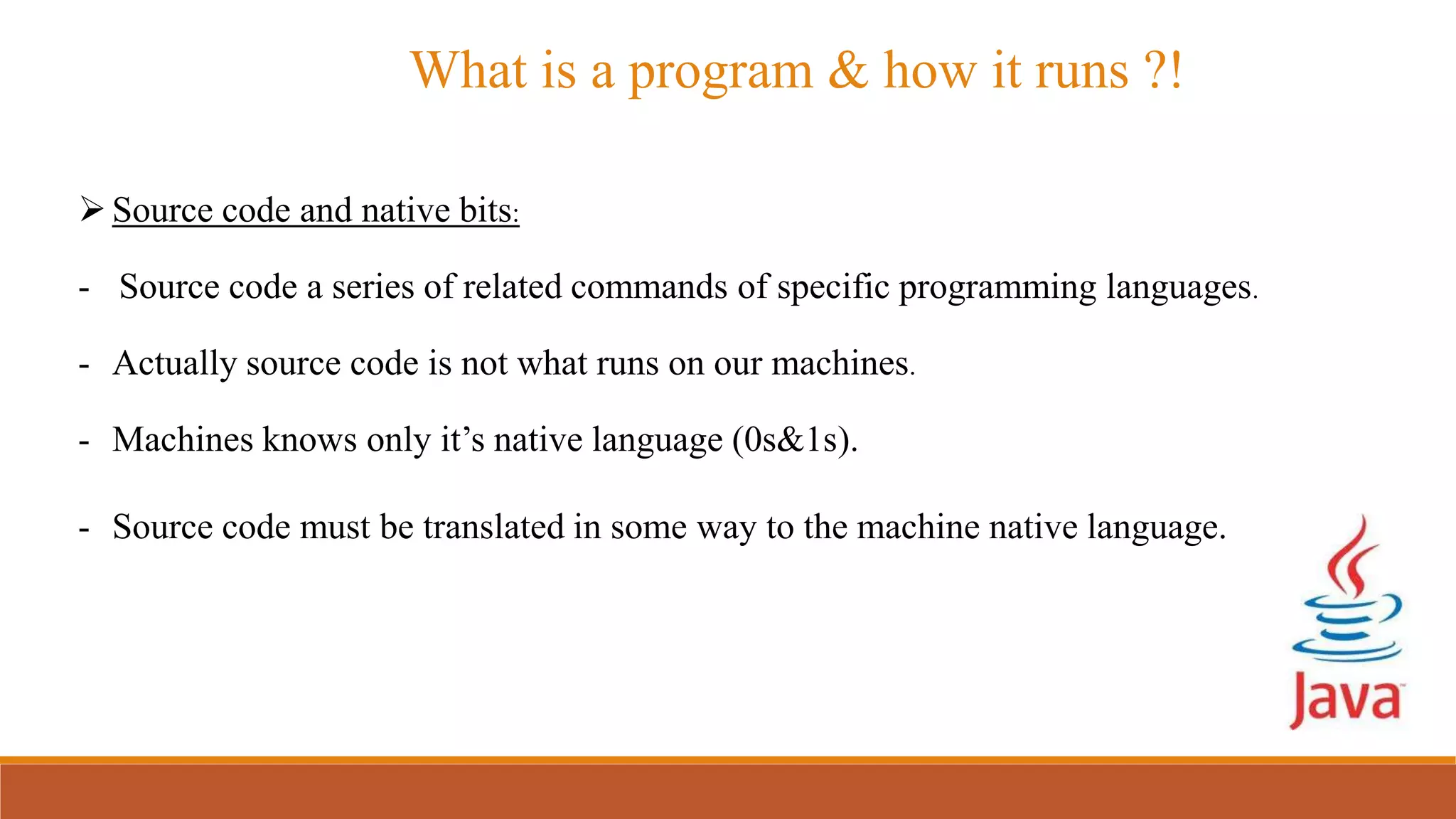 What is a program & how it runs ?!

➢ Source code and native bits:

- Source code a series of related commands of specific programming languages.

- Actually source code is not what runs on our machines.

- Machines knows only it’s native language (0s&1s).

- Source code must be translated in some way to the machine native language.

Java